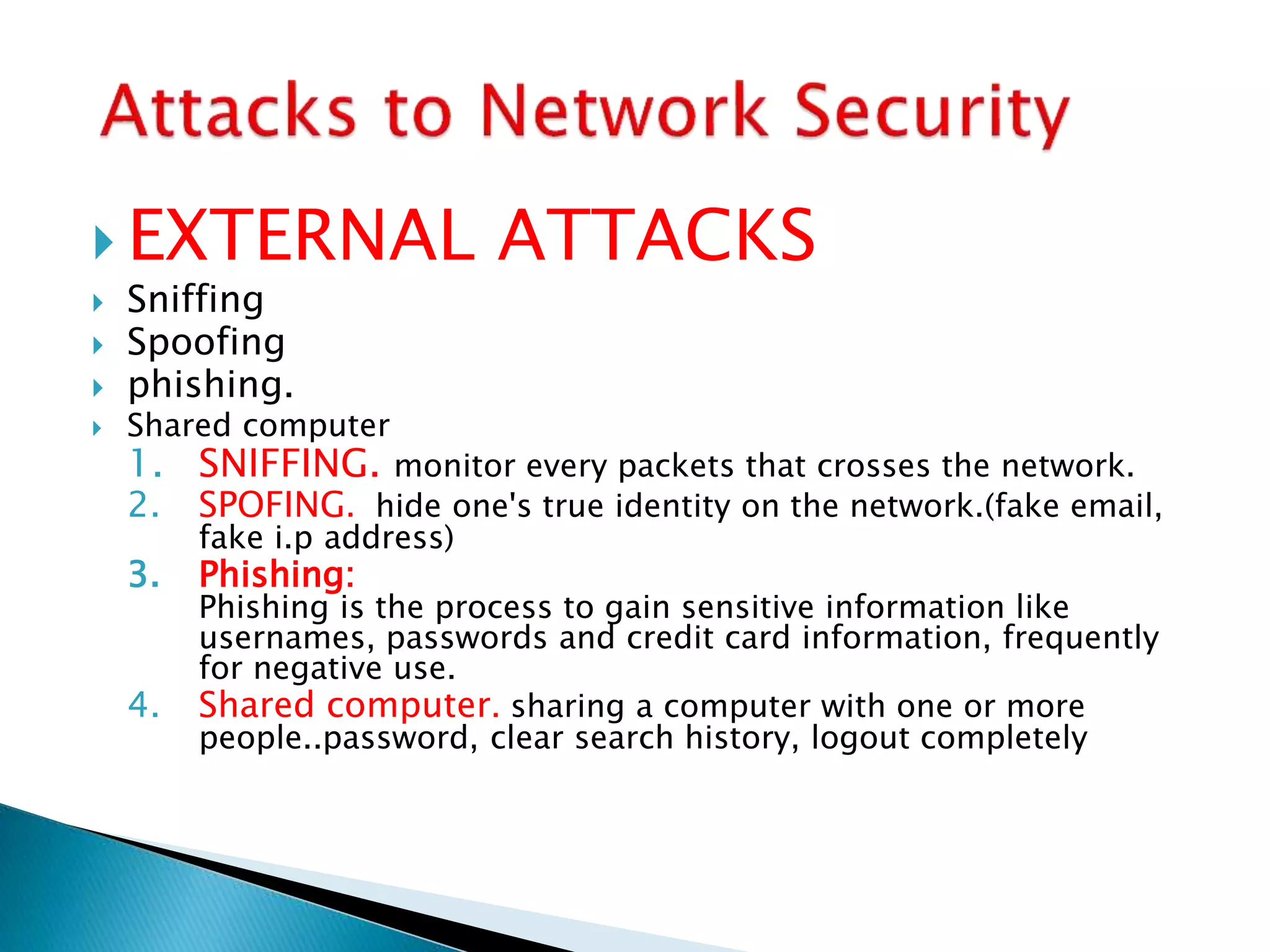 Attacks to Network Security

EXTERNAL ATTACKS

Sniffing
Spoofing
phishing.
Shared computer

1. SNIFFING. monitor every packets that crosses the network.
2. SPOFING. hide one's true identity on the network.(fake email, fake i.p address)
3. Phishing:
Phishing is the process to gain sensitive information like usernames, passwords and credit card information, frequently for negative use.
4. Shared computer. sharing a computer with one or more people..password, clear search history, logout completely